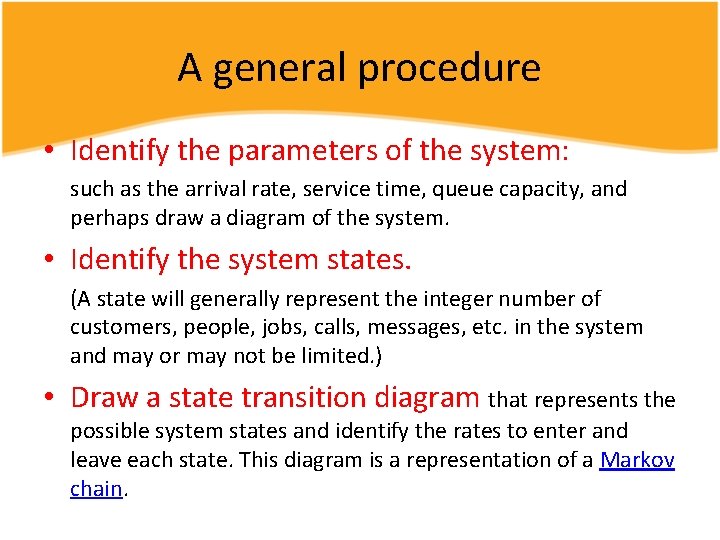 A general procedure

• Identify the parameters of the system:

such as the arrival rate, service time, queue capacity, and perhaps draw a diagram of the system.

• Identify the system states.

(A state will generally represent the integer number of customers, people, jobs, calls, messages, etc. in the system and may or may not be limited.)

• Draw a state transition diagram that represents the possible system states and identify the rates to enter and leave each state. This diagram is a representation of a Markov chain.